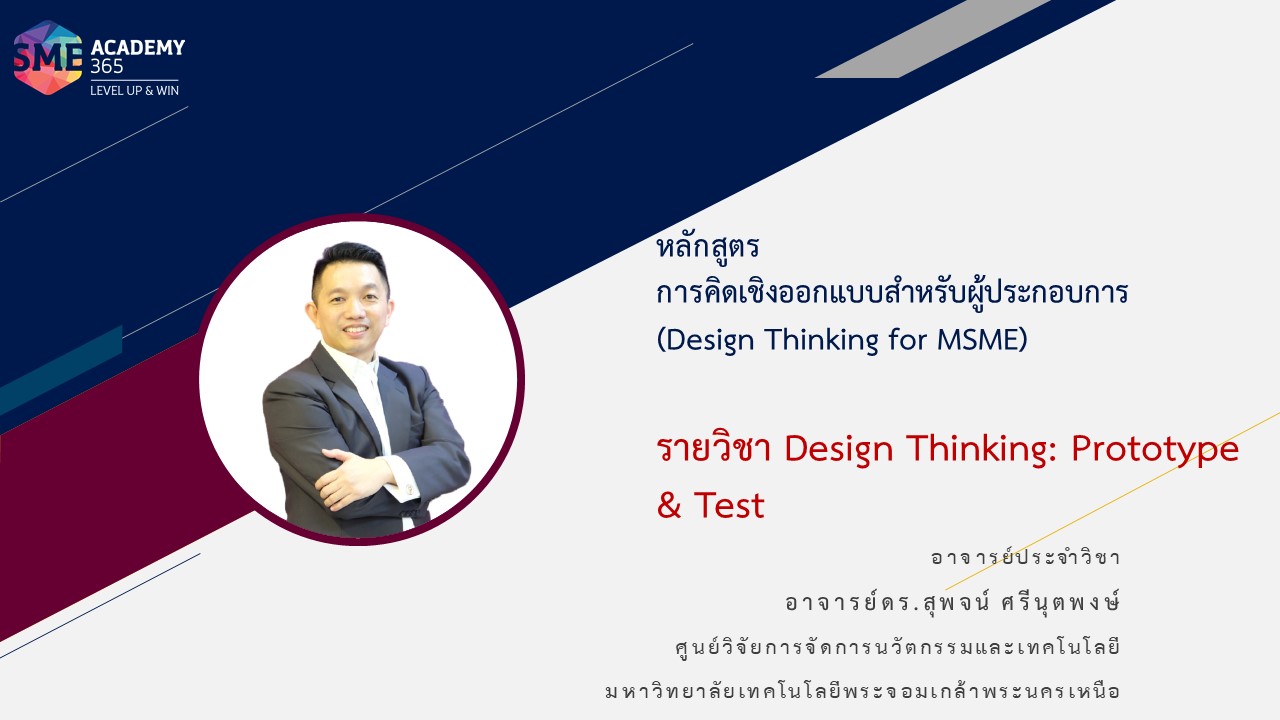 SME ACADEMY 365
LEVEL UP & WIN

หลักสูตร
การคิดเชิงออกแบบสำหรับผู้ประกอบการ
(Design Thinking for MSME)

รายวิชา Design Thinking: Prototype & Test

อาจารย์ประจำวิชา
อาจารย์ดร.สุพจน์ ศรีนุตพงษ์
ศูนย์วิจัยการจัดการนวัตกรรมและเทคโนโลยี
มหาวิทยาลัยเทคโนโลยีพระจอมเกล้าพระนครเหนือ